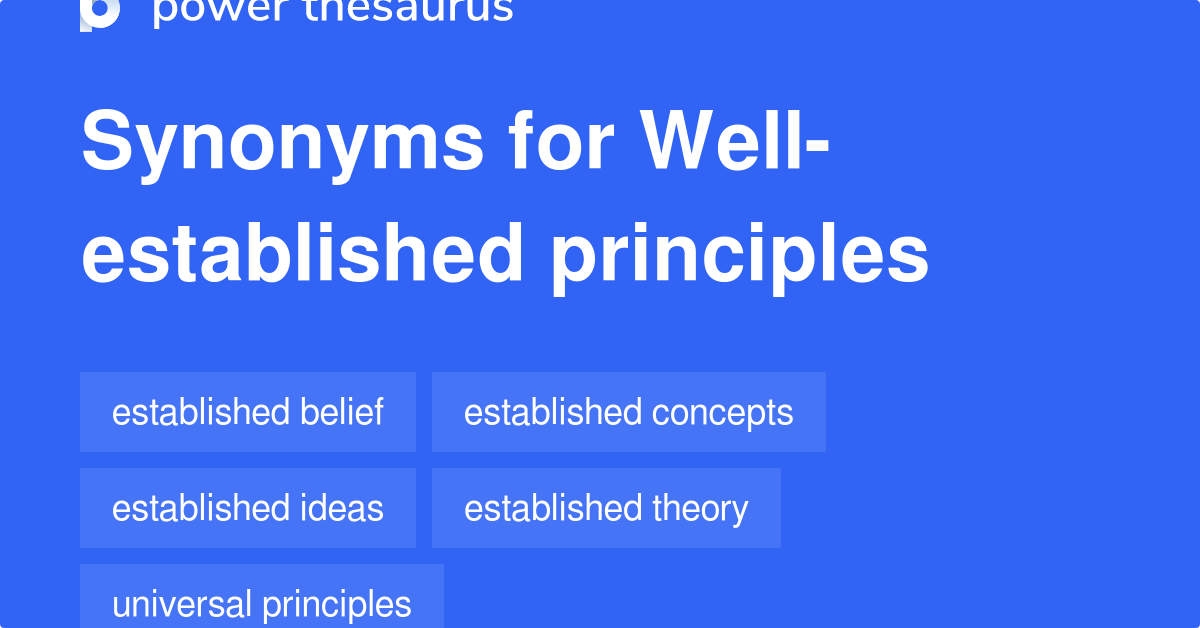 power thesaurus

Synonyms for Well-established principles

established belief
established concepts
established ideas
established theory
universal principles